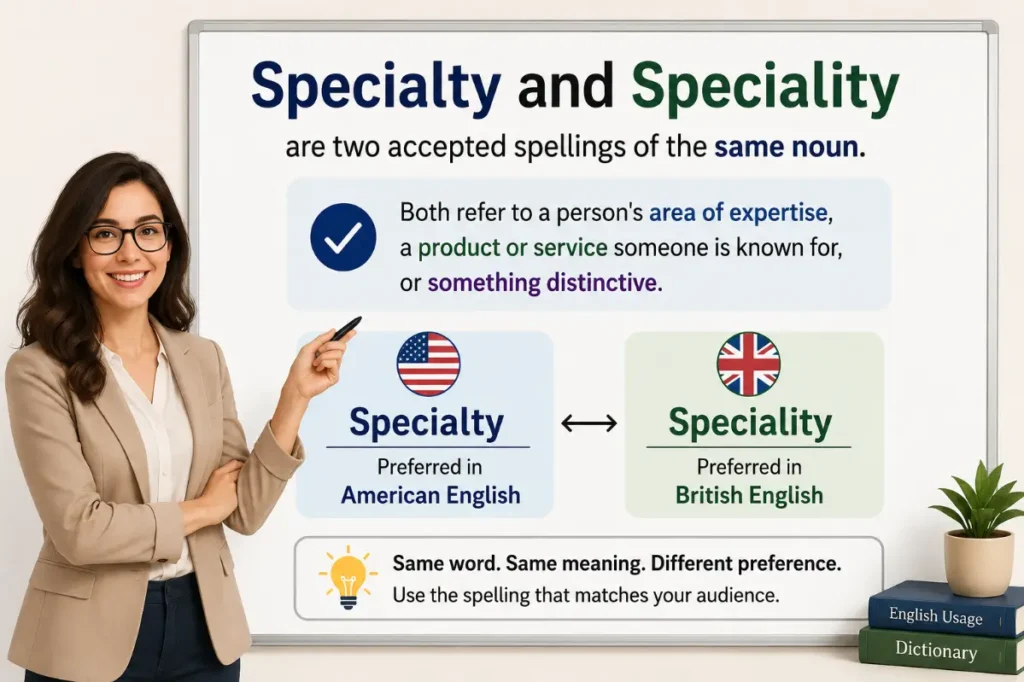 Specialty and Speciality

are two accepted spellings of the same noun.

Both refer to a person's area of expertise, a product or service someone is known for, or something distinctive.

Specialty

Preferred in American English

Speciality

Preferred in British English

Same word. Same meaning. Different preference.
Use the spelling that matches your audience.

English Usage

Dictionary